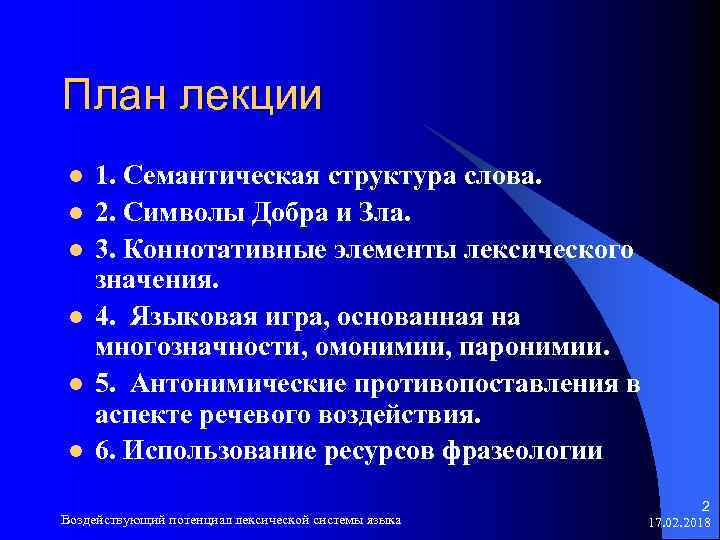 План лекции

- 1. Семантическая структура слова.
- 2. Символы Добра и Зла.
- 3. Коннотативные элементы лексического значения.
- 4. Языковая игра, основанная на многозначности, омонимии, паронимии.
- 5. Антонимические противопоставления в аспекте речевого воздействия.
- 6. Использование ресурсов фразеологии

Воздействующий потенциал лексической системы языка

2

17.02.2018